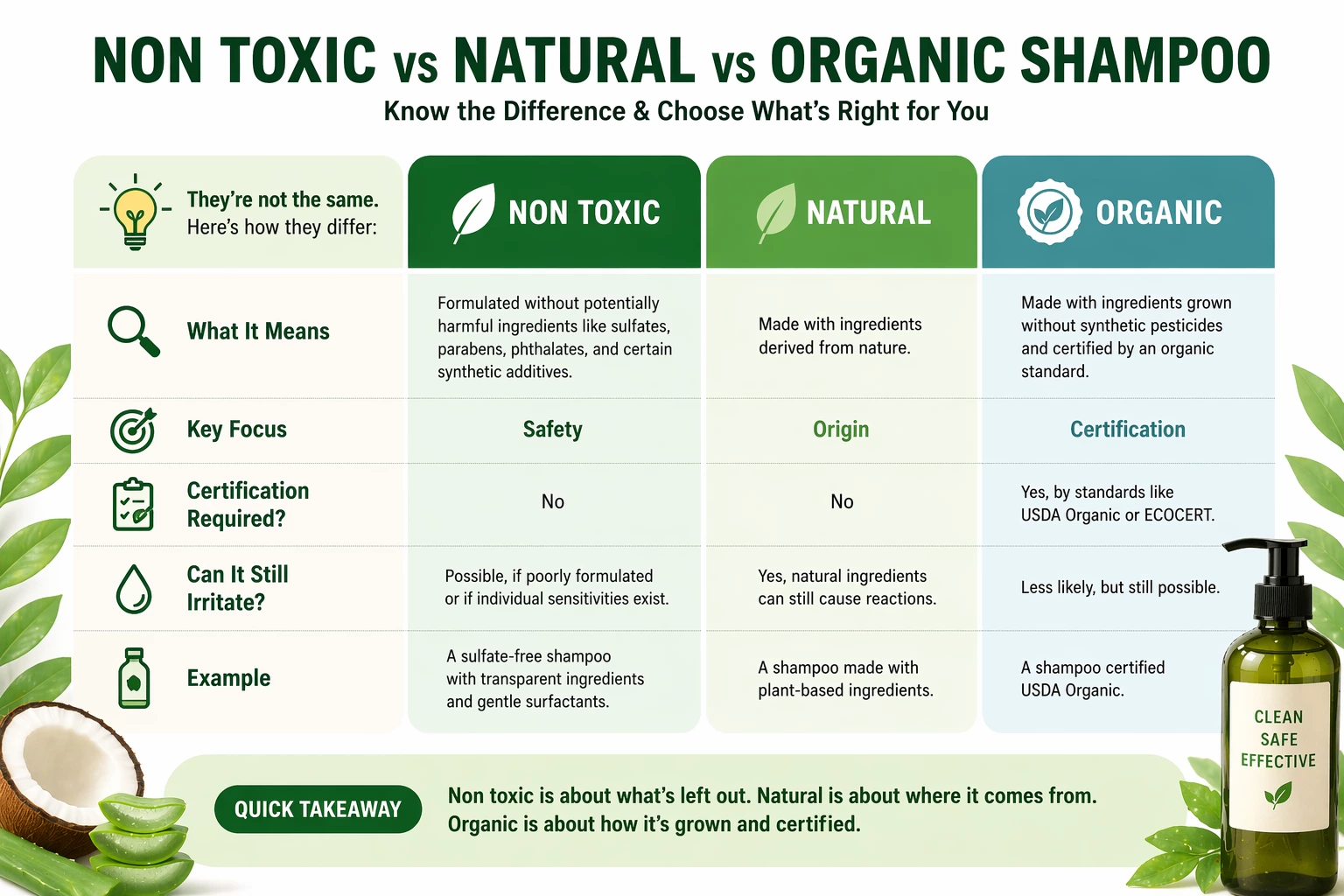 NON TOXIC vs NATURAL vs ORGANIC SHAMPOO

Know the Difference & Choose What's Right for You

| They're not the same. Here's how they differ: | NON TOXIC | NATURAL | ORGANIC |
|---|---|---|---|
| What It Means | Formulated without potentially harmful ingredients like sulfates, parabens, phthalates, and certain synthetic additives. | Made with ingredients derived from nature. | Made with ingredients grown without synthetic pesticides and certified by an organic standard. |
| Key Focus | Safety | Origin | Certification |
| Certification Required? | No | No | Yes, by standards like USDA Organic or ECOCERT. |
| Can It Still Irritate? | Possible, if poorly formulated or if individual sensitivities exist. | Yes, natural ingredients can still cause reactions. | Less likely, but still possible. |
| Example | A sulfate-free shampoo with transparent ingredients and gentle surfactants. | A shampoo made with plant-based ingredients. | A shampoo certified USDA Organic. |

CLEAN
SAFE
EFFECTIVE

QUICK TAKEAWAY

Non toxic is about what's left out. Natural is about where it comes from. Organic is about how it's grown and certified.